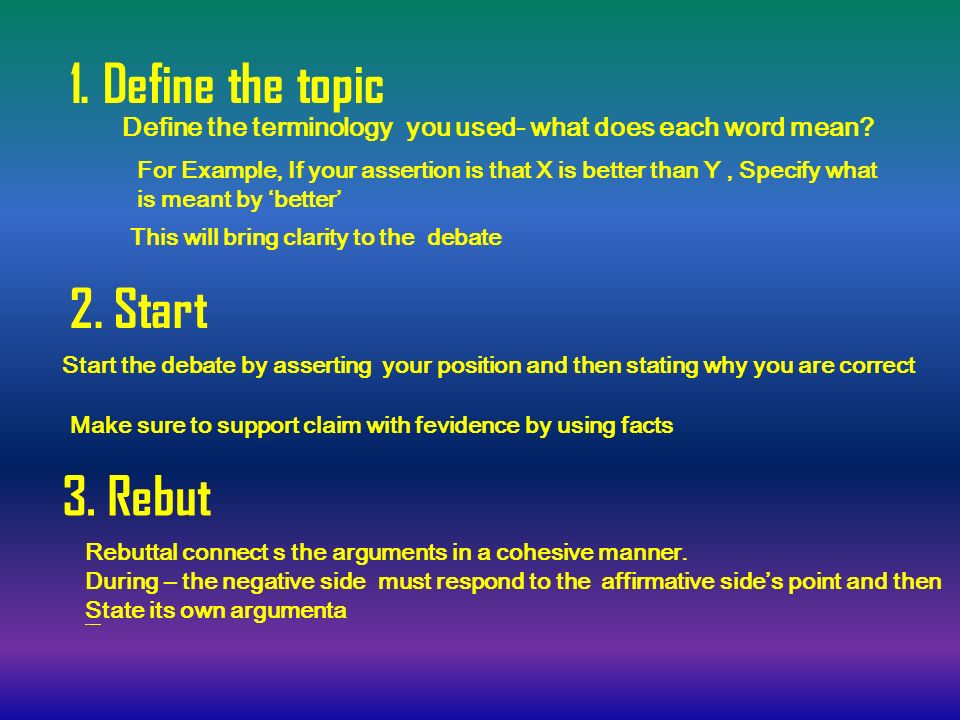 1. Define the topic

Define the terminology you used- what does each word mean?

For Example, If your assertion is that X is better than Y , Specify what is meant by ‘better’

This will bring clarity to the debate

2. Start

Start the debate by asserting your position and then stating why you are correct

Make sure to support claim with fevidence by using facts

3. Rebut

Rebuttal connect s the arguments in a cohesive manner.
During – the negative side must respond to the affirmative side’s point and then State its own argumenta